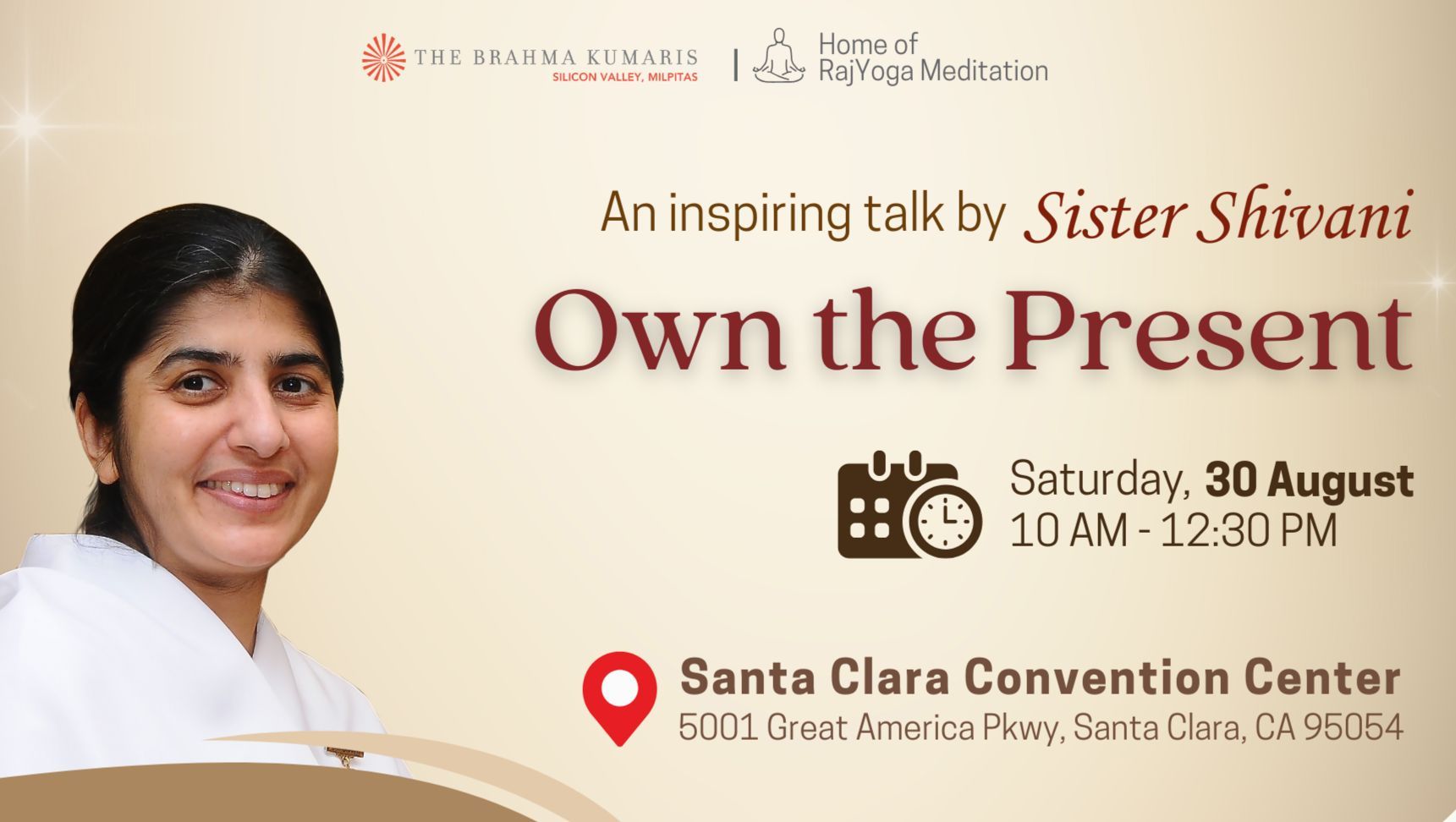 THE BRAHMA KUMARIS
SILICON VALLEY, MILPITAS

Home of RajYoga Meditation

An inspiring talk by Sister Shivani

Own the Present

Saturday, 30 August
10 AM - 12:30 PM

Santa Clara Convention Center
5001 Great America Pkwy, Santa Clara, CA 95054